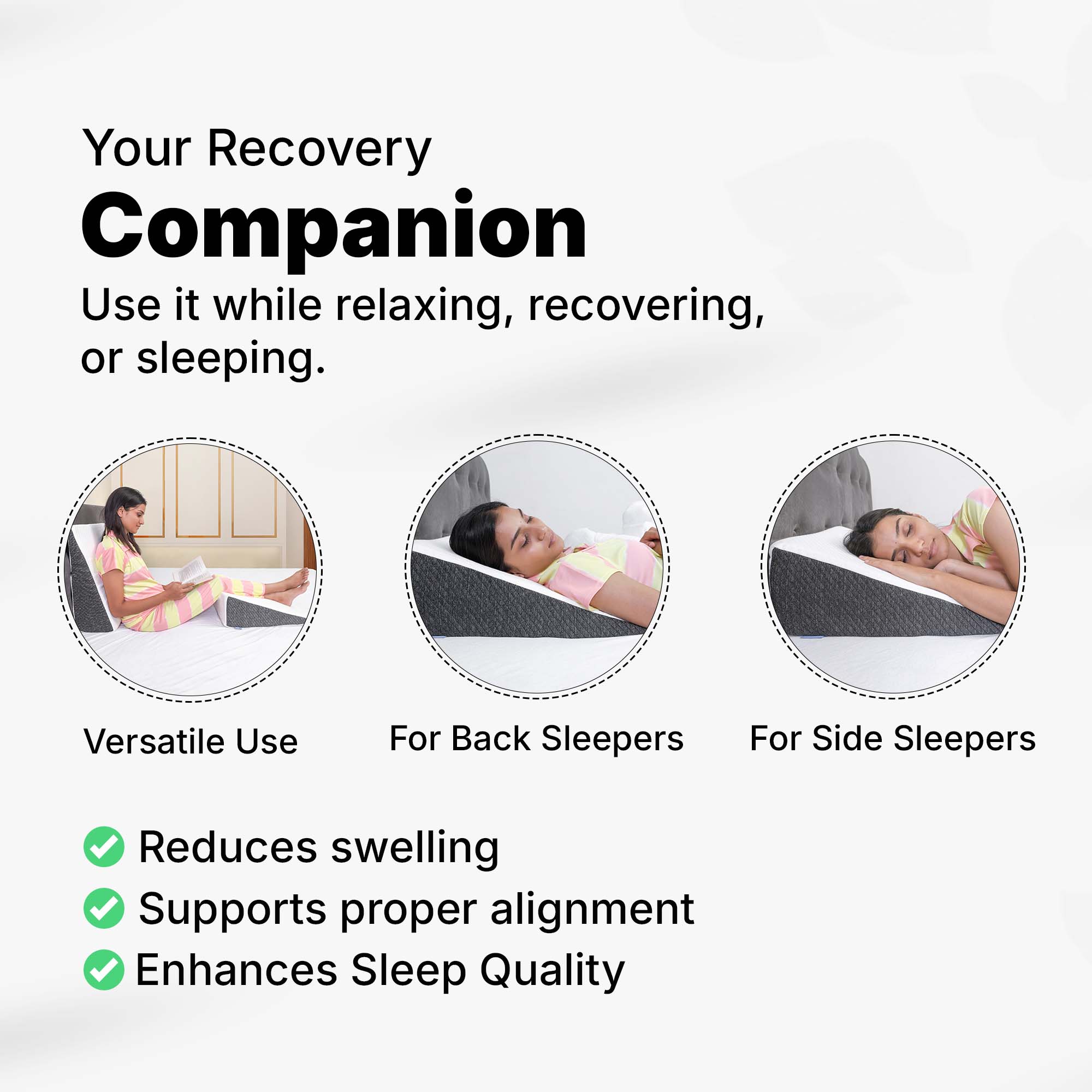 Your Recovery
Companion
Use it while relaxing, recovering, or sleeping.

Versatile Use

For Back Sleepers

For Side Sleepers

Reduces swelling
Supports proper alignment
Enhances Sleep Quality